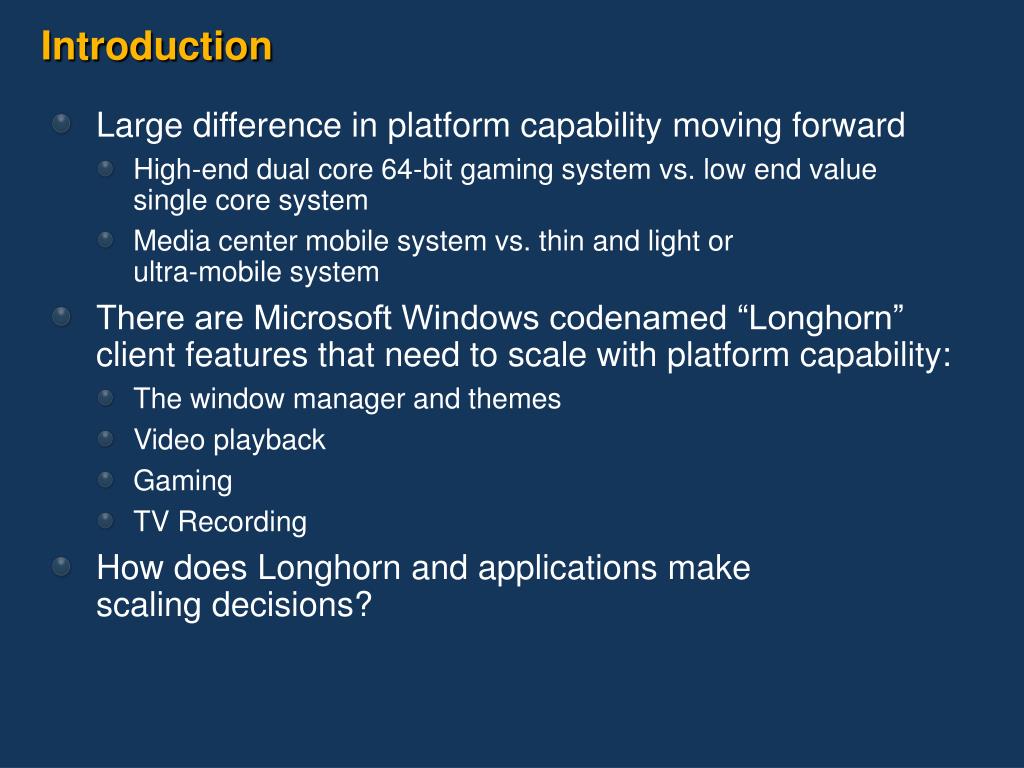 Introduction

Large difference in platform capability moving forward

High-end dual core 64-bit gaming system vs. low end value single core system

Media center mobile system vs. thin and light or ultra-mobile system

There are Microsoft Windows codenamed “Longhorn” client features that need to scale with platform capability:

The window manager and themes

Video playback

Gaming

TV Recording

How does Longhorn and applications make scaling decisions?